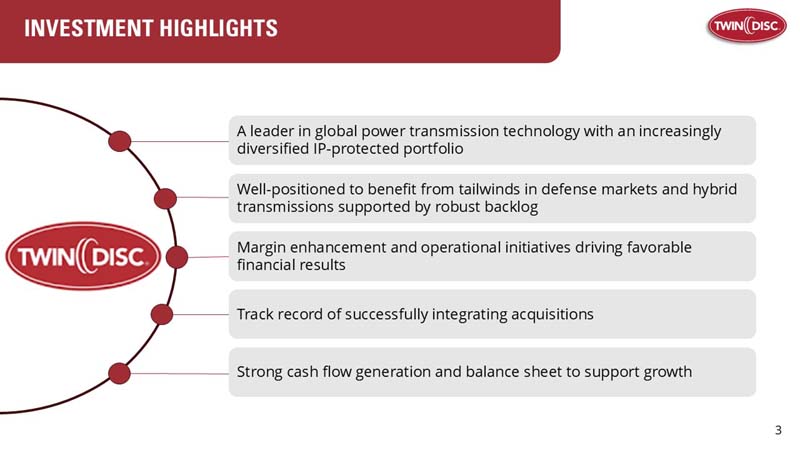 INVESTMENT HIGHLIGHTS

TWIN DISC

TWIN DISC

A leader in global power transmission technology with an increasingly diversified IP-protected portfolio

Well-positioned to benefit from tailwinds in defense markets and hybrid transmissions supported by robust backlog

Margin enhancement and operational initiatives driving favorable financial results

Track record of successfully integrating acquisitions

Strong cash flow generation and balance sheet to support growth

3